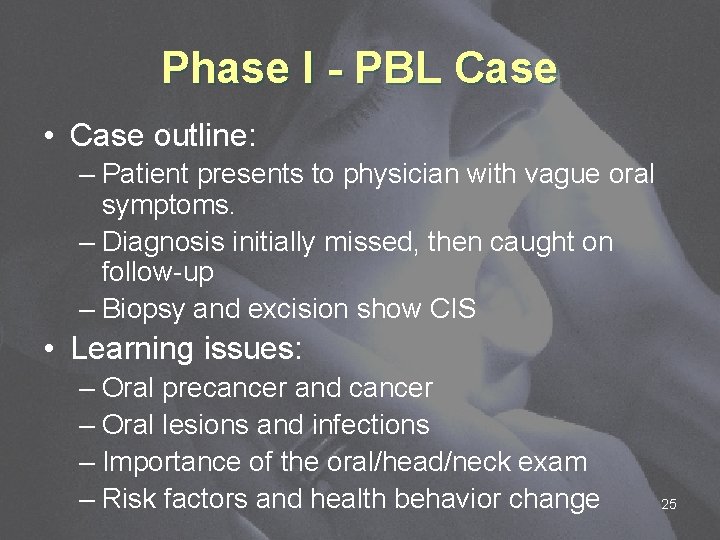 Phase I - PBL Case

• Case outline:
– Patient presents to physician with vague oral symptoms.
– Diagnosis initially missed, then caught on follow-up
– Biopsy and excision show CIS

• Learning issues:
– Oral precancer and cancer
– Oral lesions and infections
– Importance of the oral/head/neck exam
– Risk factors and health behavior change

25